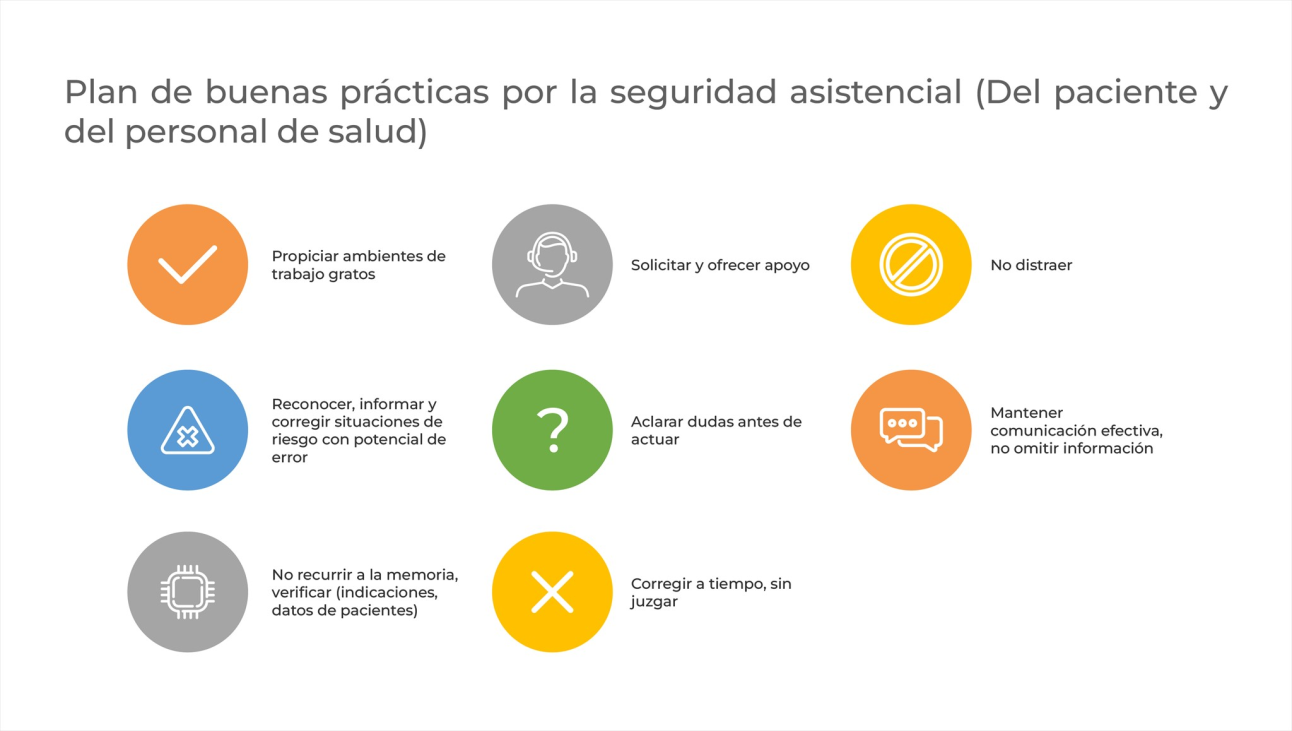 Plan de buenas prácticas por la seguridad asistencial (Del paciente y del personal de salud)

Propiciar ambientes de trabajo gratos

Solicitar y ofrecer apoyo

No distraer

Reconocer, informar y corregir situaciones de riesgo con potencial de error

?

Aclarar dudas antes de actuar

Mantener comunicación efectiva, no omitir información

No recurrir a la memoria, verificar (indicaciones, datos de pacientes)

Corregir a tiempo, sin juzgar